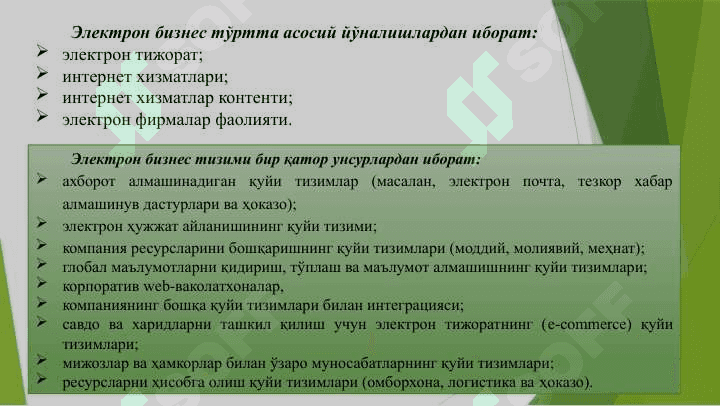 Электрон бизнес тўртта асосий йўналишлардан иборат:

➢ электрон тижорат;
➢ интернет хизматлари;
➢ интернет хизматлар контенти;
➢ электрон фирмалар фаолияти.

Электрон бизнес тизими бир қатор унсурлардан иборат:

➢ ахборот алмашинадиган қуйи тизимлар (масалан, электрон почта, тезкор хабар алмашинув дастурлари ва ҳоказо);
➢ электрон ҳужжат айланишининг қуйи тизими;
➢ компания ресурсларини бошқаришнинг қуйи тизимлари (моддий, молиявий, меҳнат);
➢ глобал маълумотларни қидириш, тўплаш ва маълумот алмашишнинг қуйи тизимлари;
➢ корпоратив web-ваколатхоналар,
➢ компаниянинг бошқа қуйи тизимлари билан интеграцияси;
➢ савдо ва харидларни ташкил қилиш учун электрон тижоратнинг (e-commerce) қуйи тизимлари;
➢ мижозлар ва ҳамкорлар билан ўзаро муносабатларнинг қуйи тизимлари;
➢ ресурсларни ҳисобга олиш қуйи тизимлари (омборхона, логистика ва ҳоказо).